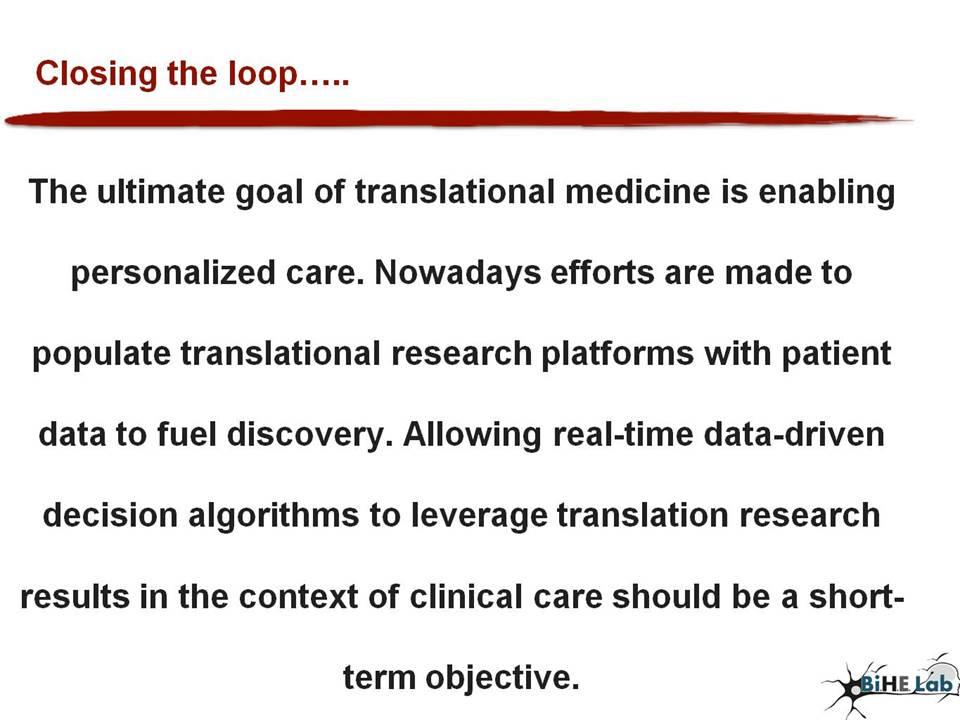 Closing the loop…..

The ultimate goal of translational medicine is enabling personalized care. Nowadays efforts are made to populate translational research platforms with patient data to fuel discovery. Allowing real-time data-driven decision algorithms to leverage translation research results in the context of clinical care should be a short-term objective.

BiHE Lab